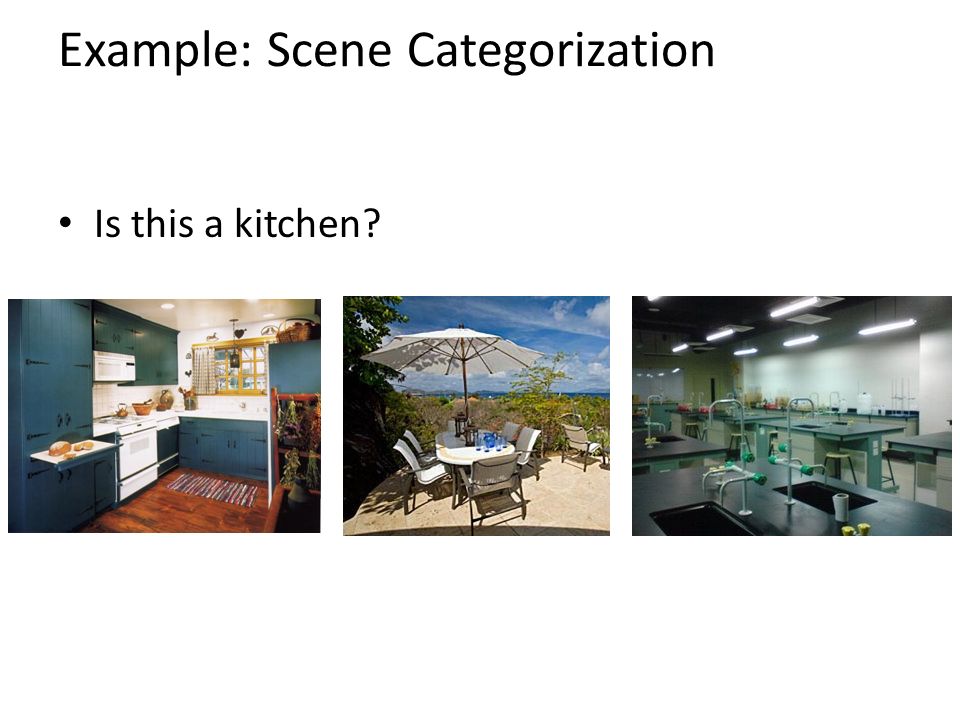 Example: Scene Categorization

• Is this a kitchen?